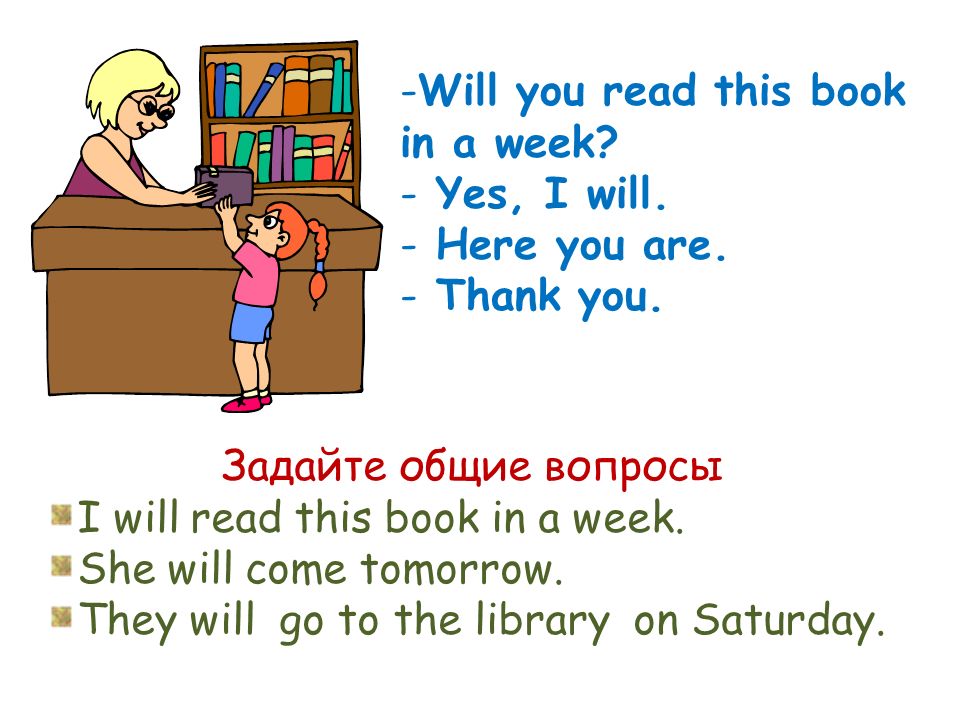 -Will you read this book in a week?
- Yes, I will.
- Here you are.
- Thank you.

Задайте общие вопросы

I will read this book in a week.
She will come tomorrow.
They will go to the library on Saturday.